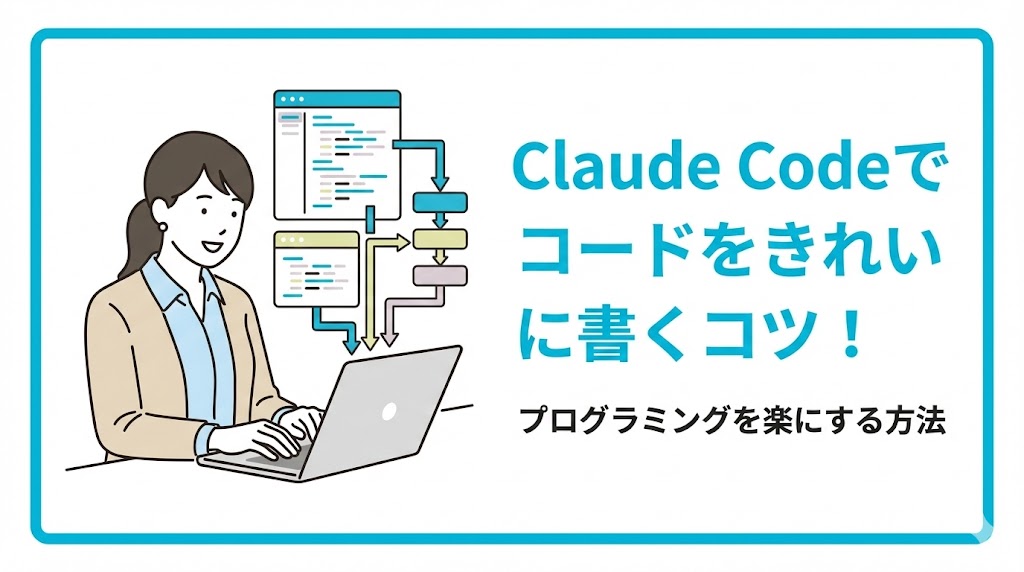 Claude Codeでコードをきれいに書くコツ！

プログラミングを楽にする方法